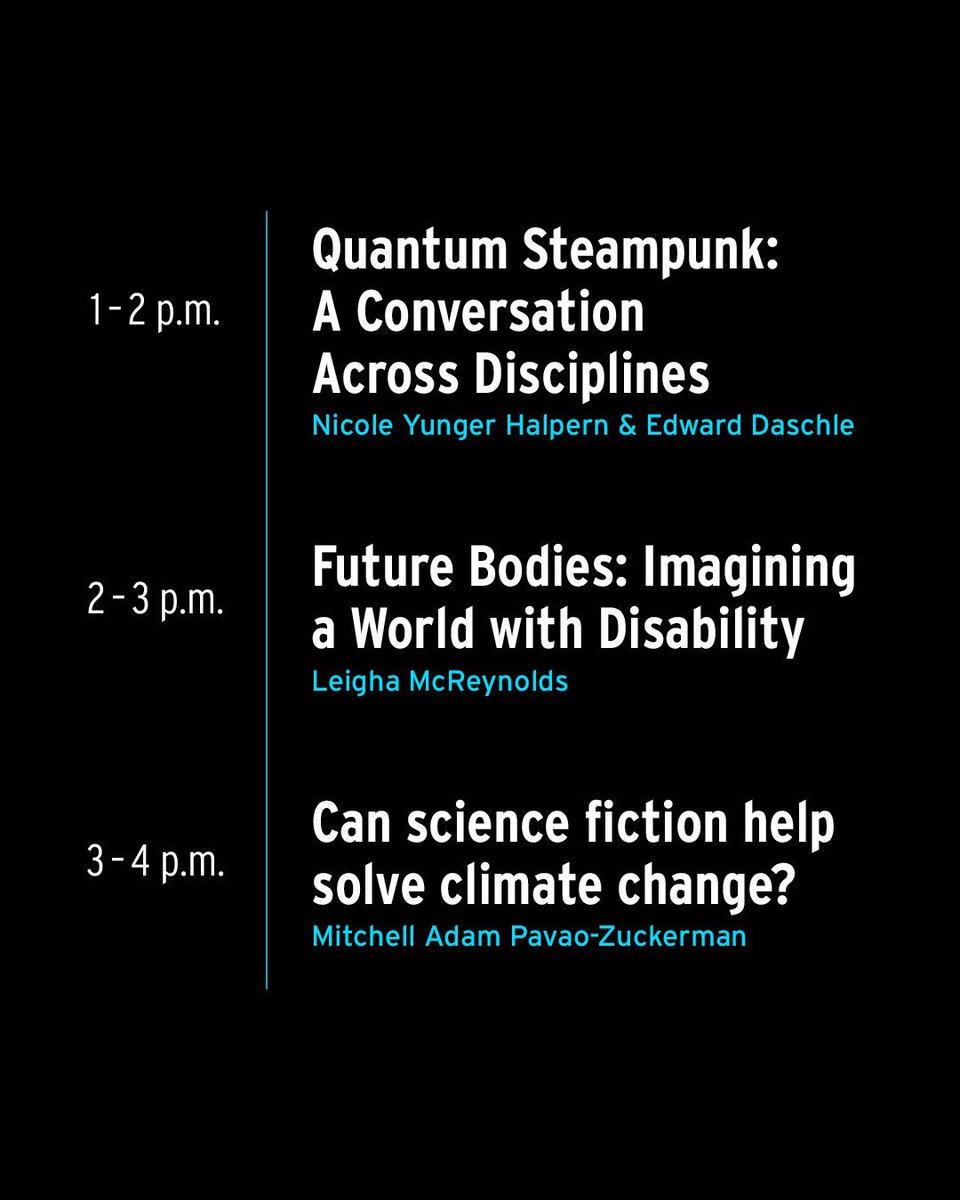 1 – 2 p.m.

Quantum Steampunk: A Conversation Across Disciplines
Nicole Yunger Halpern & Edward Daschle

2 – 3 p.m.

Future Bodies: Imagining a World with Disability
Leigha McReynolds

3 – 4 p.m.

Can science fiction help solve climate change?
Mitchell Adam Pavao-Zuckerman